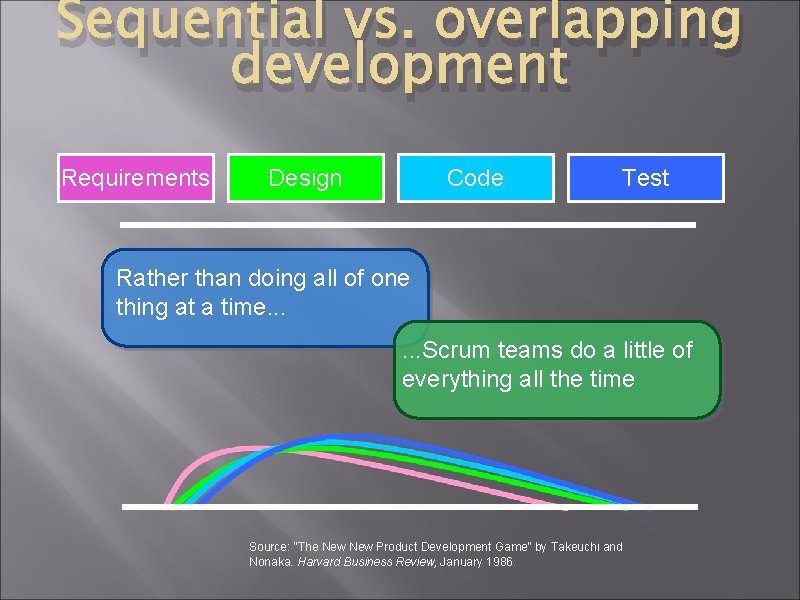 Sequential vs. overlapping development

Requirements

Design

Code

Test

Rather than doing all of one thing at a time...

...Scrum teams do a little of everything all the time

Source: "The New New Product Development Game" by Takeuchi and Nonaka. Harvard Business Review, January 1986.